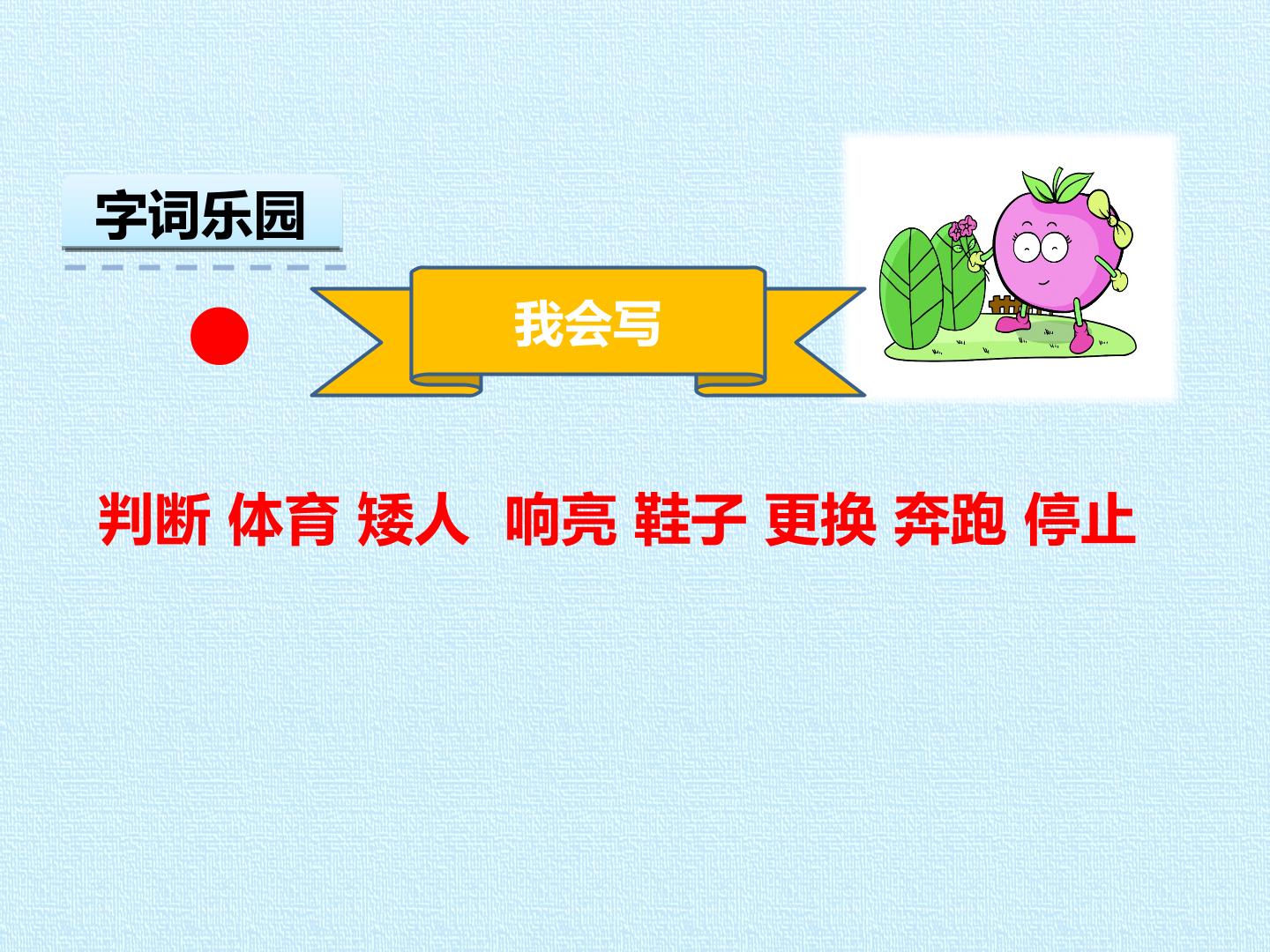 字词乐园

我会写

判断 体育 矮人 响亮 鞋子 更换 奔跑 停止